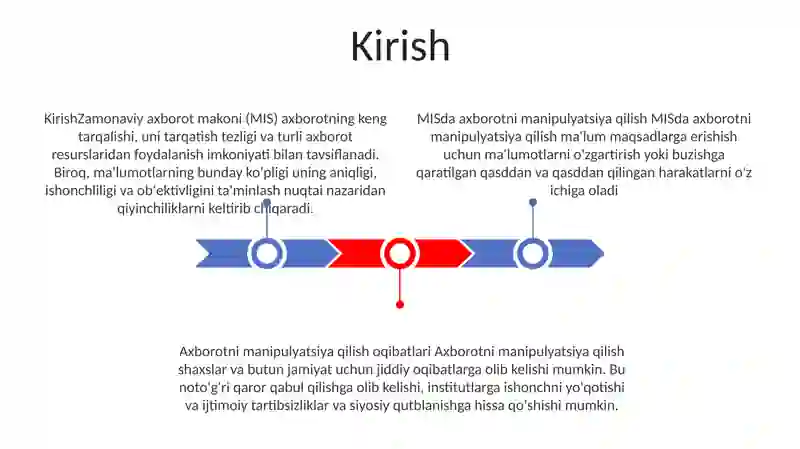 Kirish

KirishZamonaviy axborot makoni (MIS) axborotning keng tarqalishi, uni tarqatish tezligi va turli axborot resurslaridan foydalanish imkoniyati bilan tavsiflanadi. Biroq, ma'lumotlarning bunday ko'pligi uning aniqligi, ishonchliligi va ob'ektivligini ta'minlash nuqtai nazaridan qiyinchiliklarni keltirib chiqaradi.

MISda axborotni manipulyatsiya qilish MISda axborotni manipulyatsiya qilish ma'lum maqsadlarga erishish uchun ma'lumotlarni o'zgartirish yoki buzishga qaratilgan qasddan va qasddan qilingan harakatlarni o'z ichiga oladi

Axborotni manipulyatsiya qilish oqibatlari Axborotni manipulyatsiya qilish shaxslar va butun jamiyat uchun jiddiy oqibatlarga olib kelishi mumkin. Bu noto'g'ri qaror qabul qilishga olib kelishi, institutlarga ishonchni yo'qotishi va ijtimoiy tartibsizliklar va siyosiy qutblanishga hissa qo'shishi mumkin.